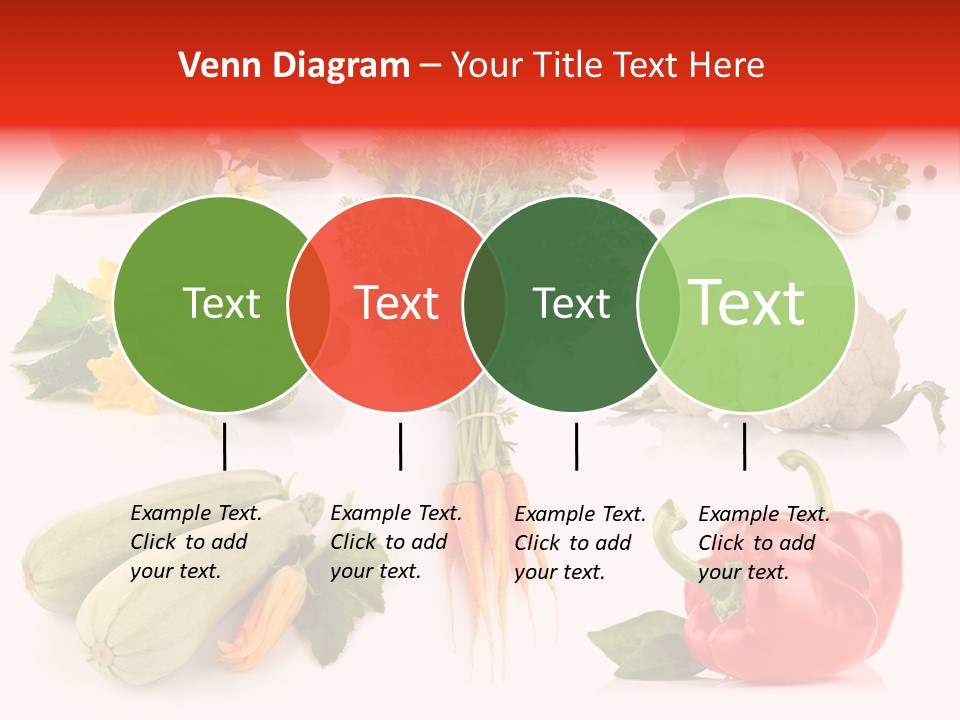 Venn Diagram – Your Title Text Here

Text

Text

Text

Text

Example Text. Click to add your text.

Example Text. Click to add your text.

Example Text. Click to add your text.

Example Text. Click to add your text.